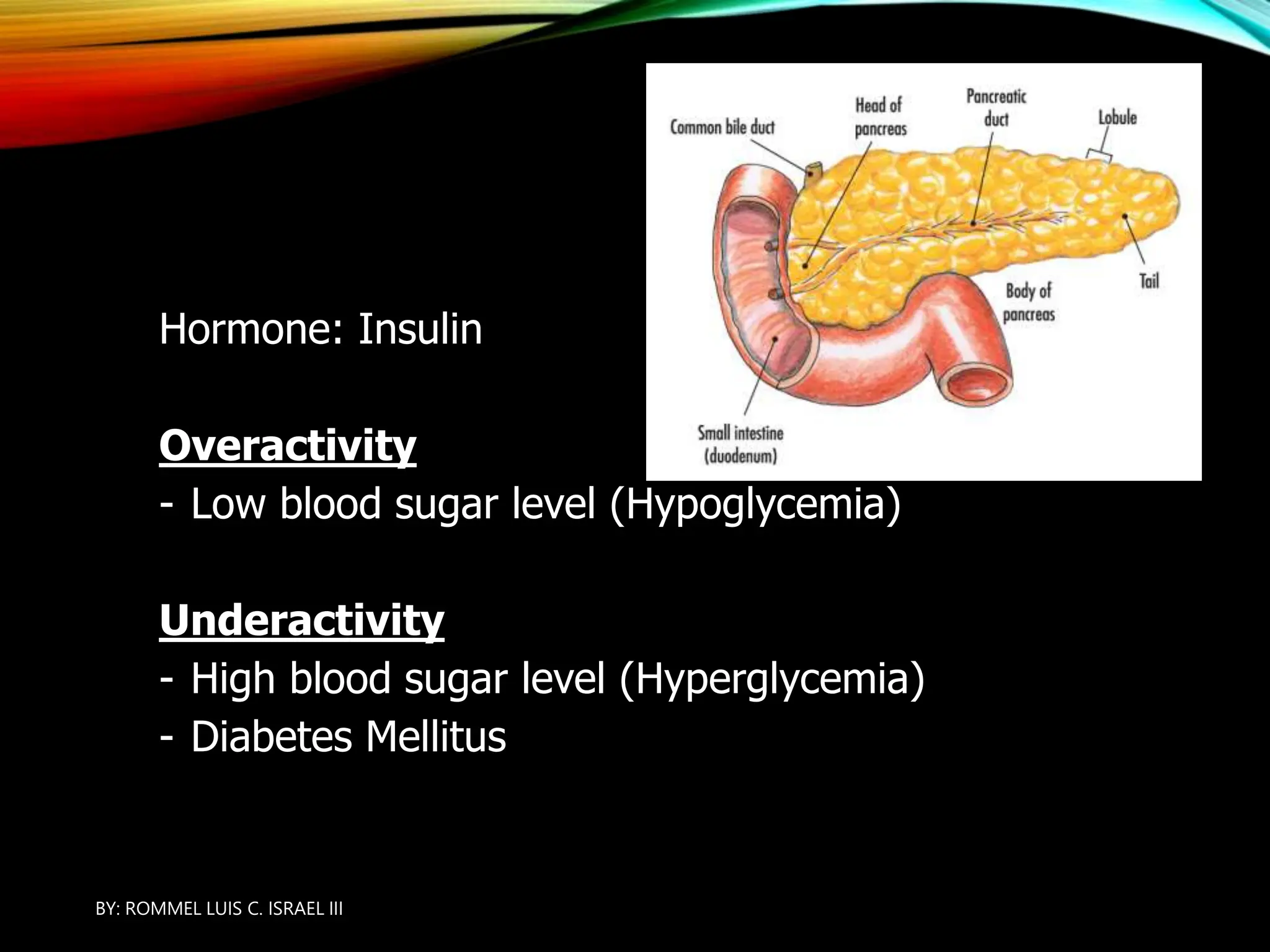 Common bile duct
Head of pancreas
Pancreatic duct
Lobule
Tail
Body of pancreas
Small intestine (duodenum)

Hormone: Insulin

Overactivity
- Low blood sugar level (Hypoglycemia)

Underactivity
- High blood sugar level (Hyperglycemia)
- Diabetes Mellitus

BY: ROMMEL LUIS C. ISRAEL III